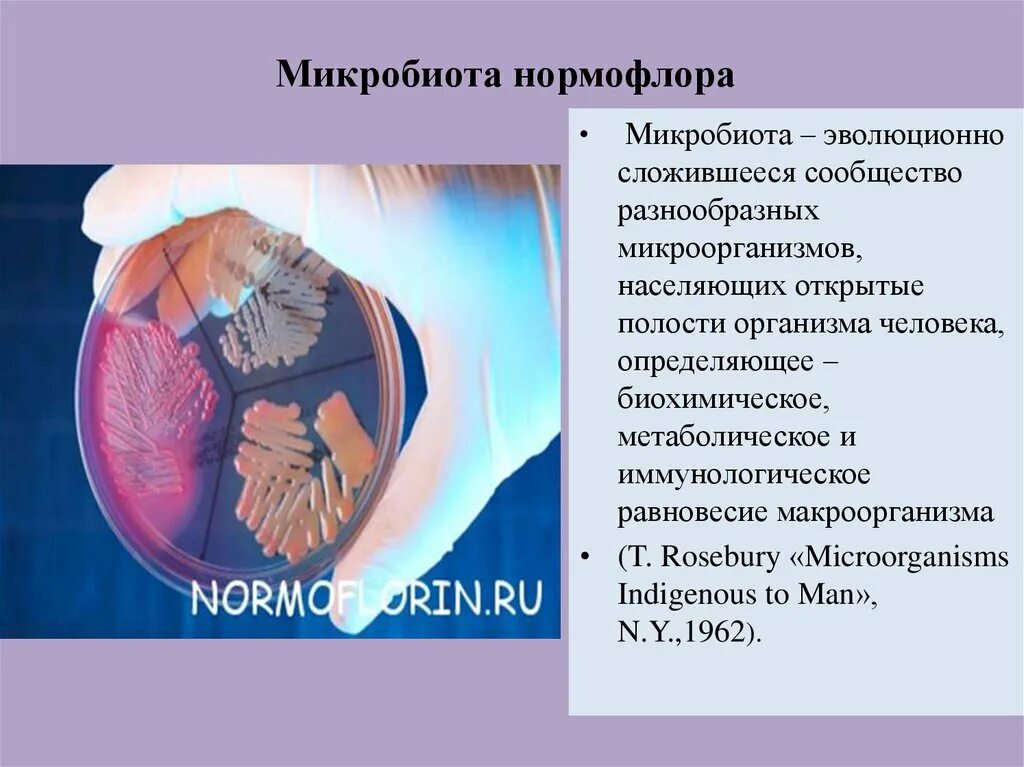 Микробиота нормофлора

NORMOFLORIN.RU

• Микробиота – эволюционно сложившееся сообщество разнообразных микроорганизмов, населяющих открытые полости организма человека, определяющее – биохимическое, метаболическое и иммунологическое равновесие макроорганизма

• (T. Rosebury «Microorganisms Indigenous to Man», N.Y.,1962).